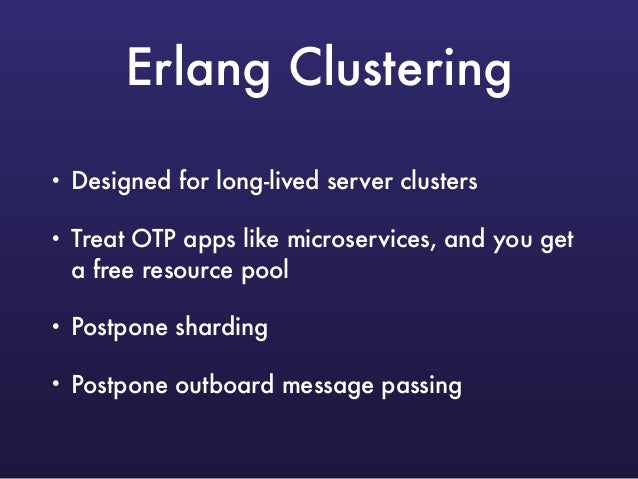 Erlang Clustering

• Designed for long-lived server clusters

• Treat OTP apps like microservices, and you get a free resource pool

• Postpone sharding

• Postpone outboard message passing